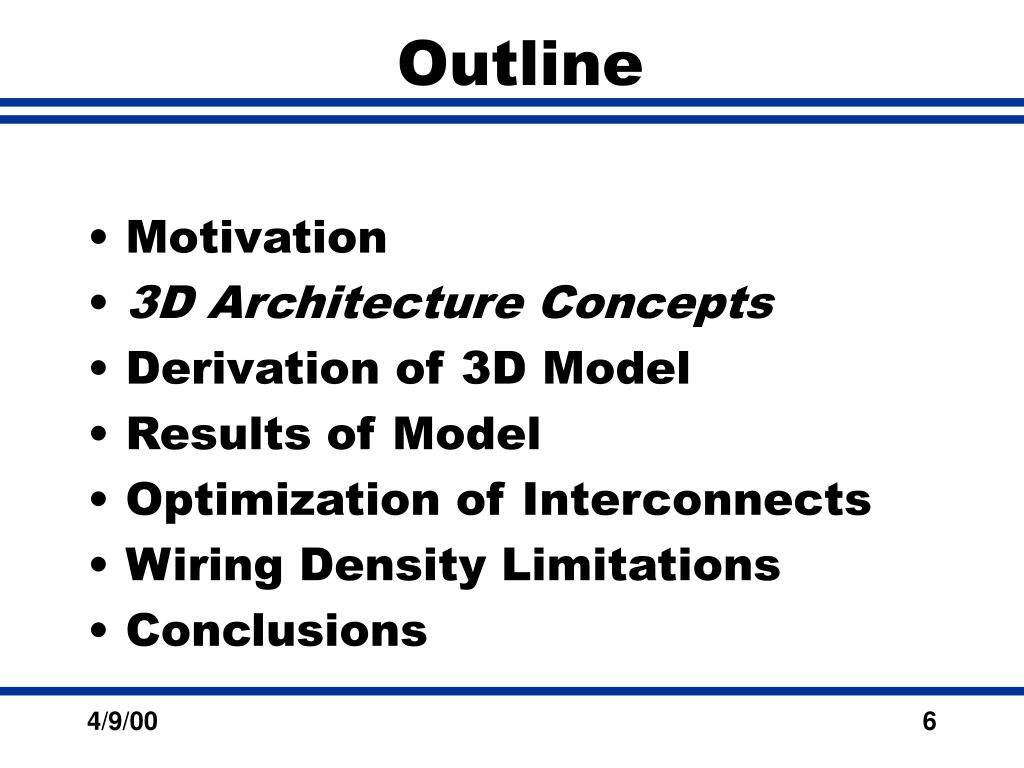 Outline

• Motivation
• 3D Architecture Concepts
• Derivation of 3D Model
• Results of Model
• Optimization of Interconnects
• Wiring Density Limitations
• Conclusions

4/9/00

6